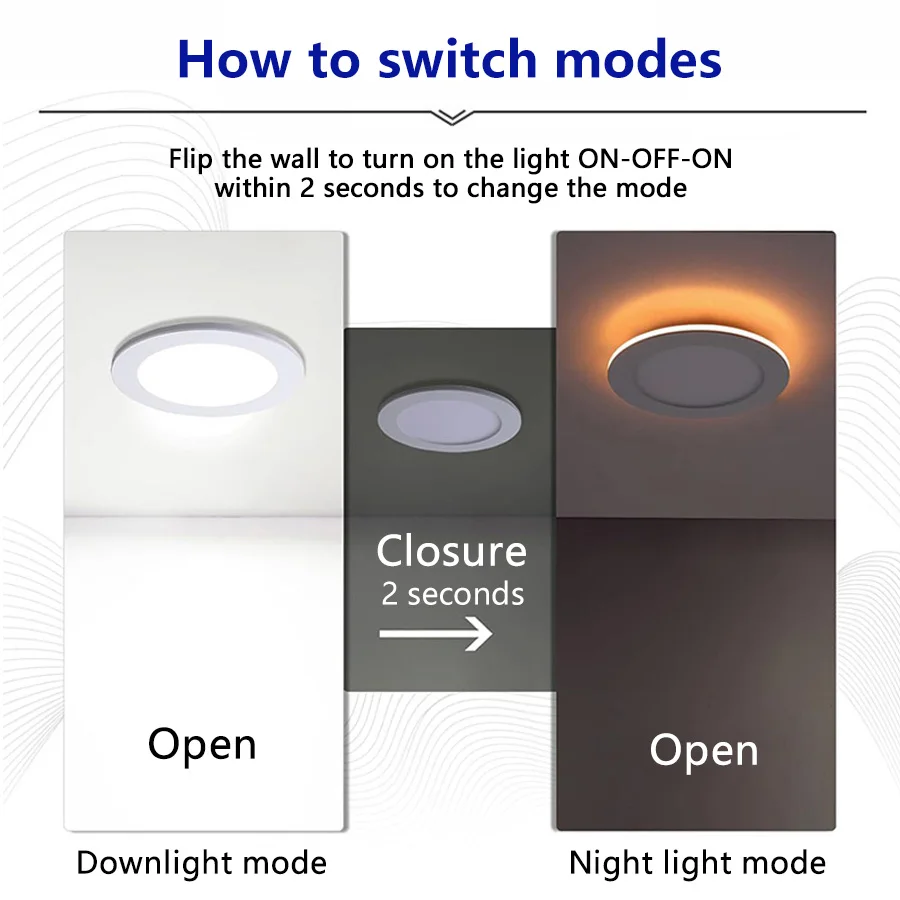 How to switch modes

Flip the wall to turn on the light ON-OFF-ON within 2 seconds to change the mode

Open

Closure
2 seconds

Open

Downlight mode

Night light mode